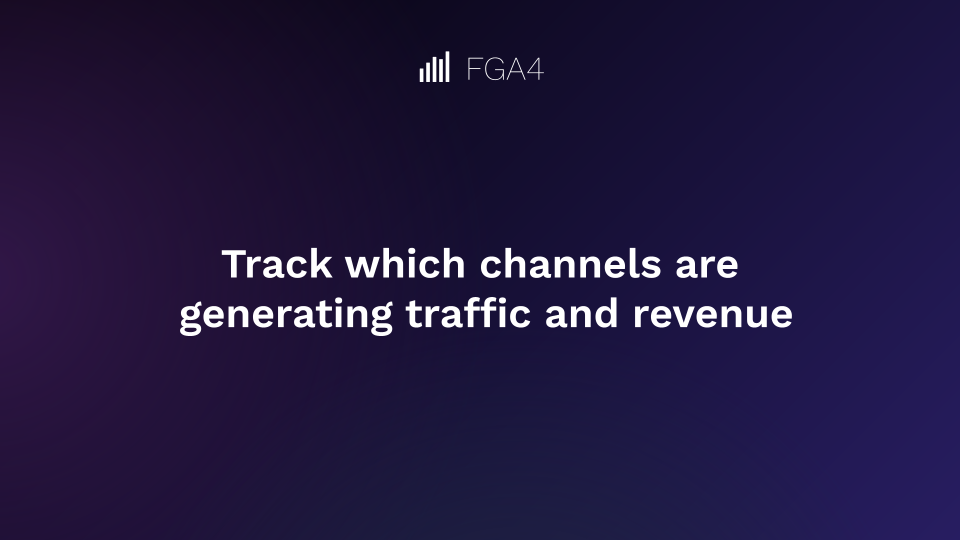 FGA4

Track which channels are generating traffic and revenue